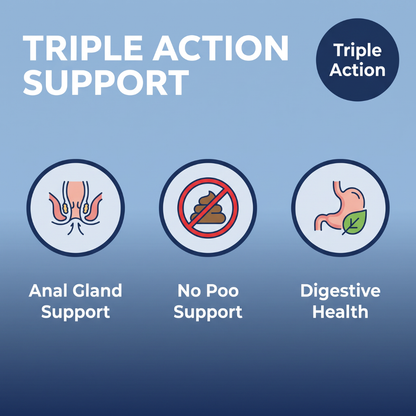 TRIPLE ACTION SUPPORT

Triple Action

Anal Gland Support

No Poo Support

Digestive Health